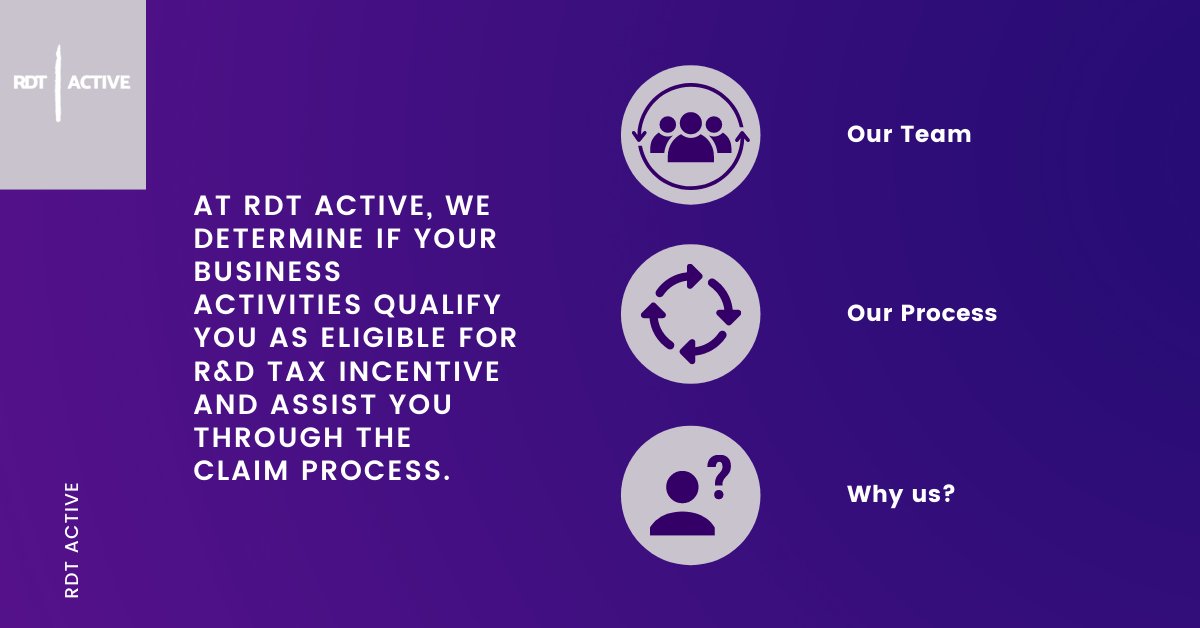 RDT ACTIVE

AT RDT ACTIVE, WE DETERMINE IF YOUR BUSINESS ACTIVITIES QUALIFY YOU AS ELIGIBLE FOR R&D TAX INCENTIVE AND ASSIST YOU THROUGH THE CLAIM PROCESS.

Our Team

Our Process

Why us?

RDT ACTIVE